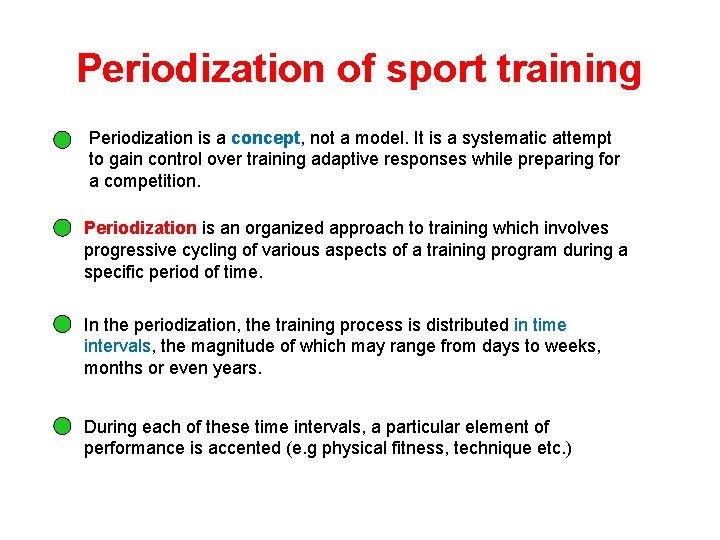 Periodization of sport training

Periodization is a concept, not a model. It is a systematic attempt to gain control over training adaptive responses while preparing for a competition.

Periodization is an organized approach to training which involves progressive cycling of various aspects of a training program during a specific period of time.

In the periodization, the training process is distributed in time intervals, the magnitude of which may range from days to weeks, months or even years.

During each of these time intervals, a particular element of performance is accented (e.g physical fitness, technique etc.)